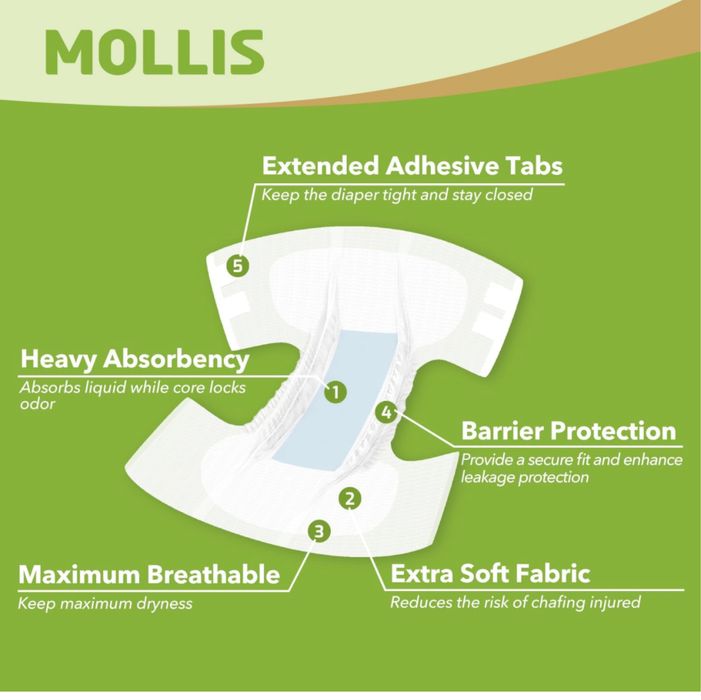 MOLLIS

Extended Adhesive Tabs
Keep the diaper tight and stay closed

5

Heavy Absorbency
Absorbs liquid while core locks odor

1

4

Barrier Protection
Provide a secure fit and enhance leakage protection

2

3

Maximum Breathable
Keep maximum dryness

Extra Soft Fabric
Reduces the risk of chafing injured